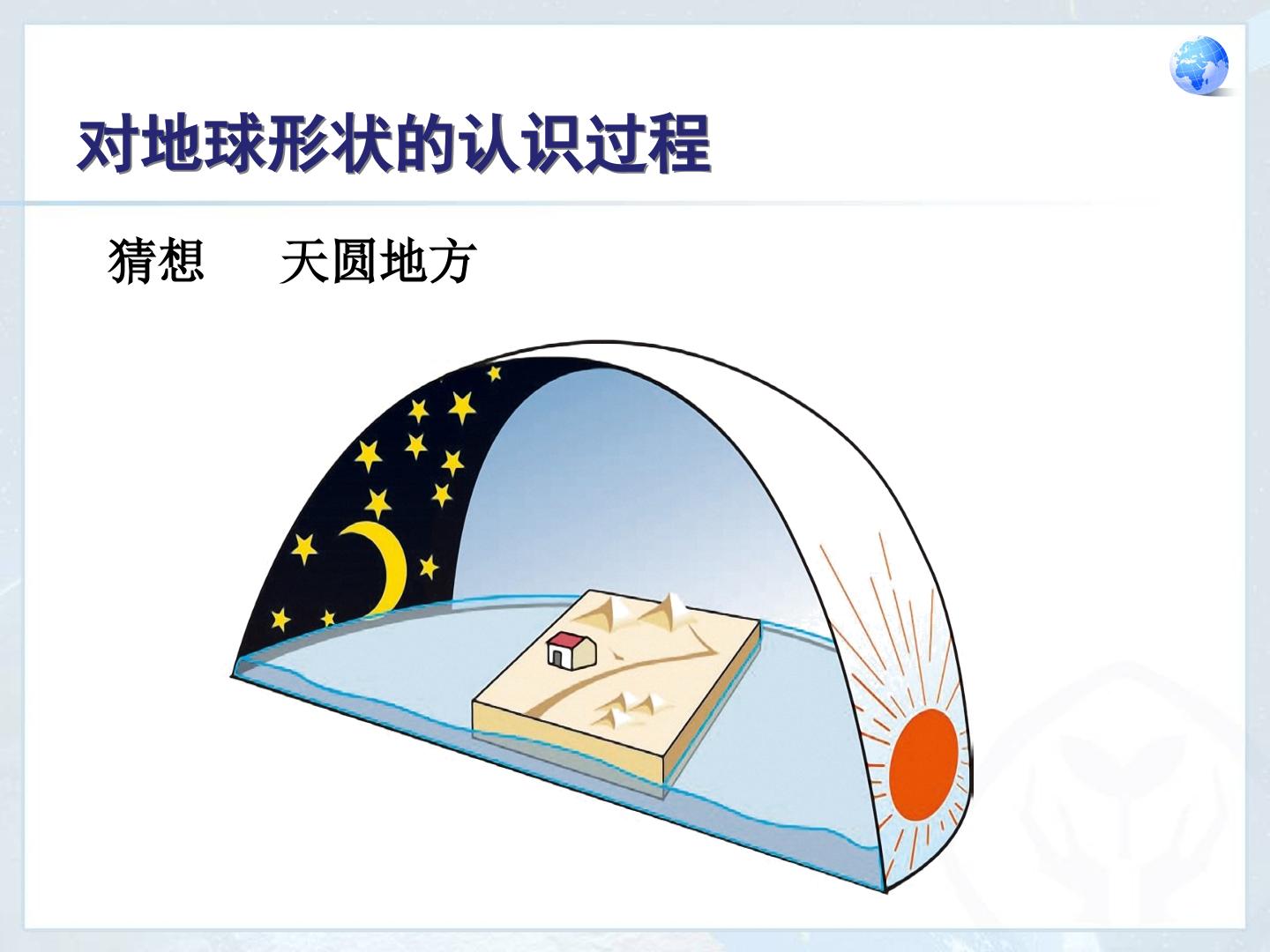 对地球形状的认识过程

猜想　天圆地方